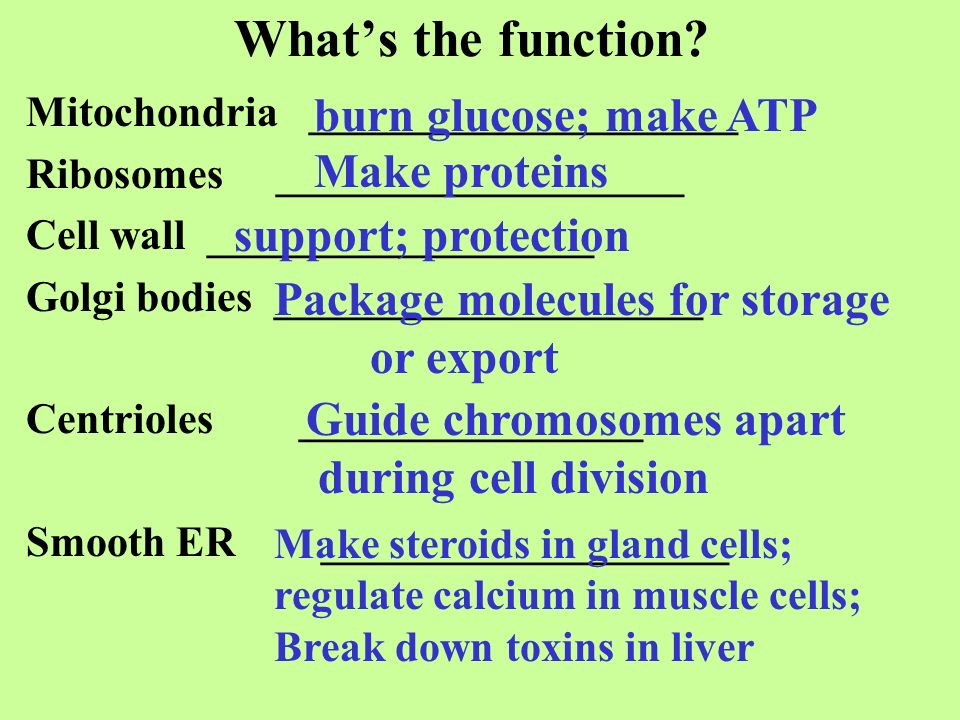 What's the function?

Mitochondria burn glucose; make ATP

Ribosomes Make proteins

Cell wall support; protection

Golgi bodies Package molecules for storage or export

Centrioles Guide chromosomes apart during cell division

Smooth ER Make steroids in gland cells; regulate calcium in muscle cells; Break down toxins in liver